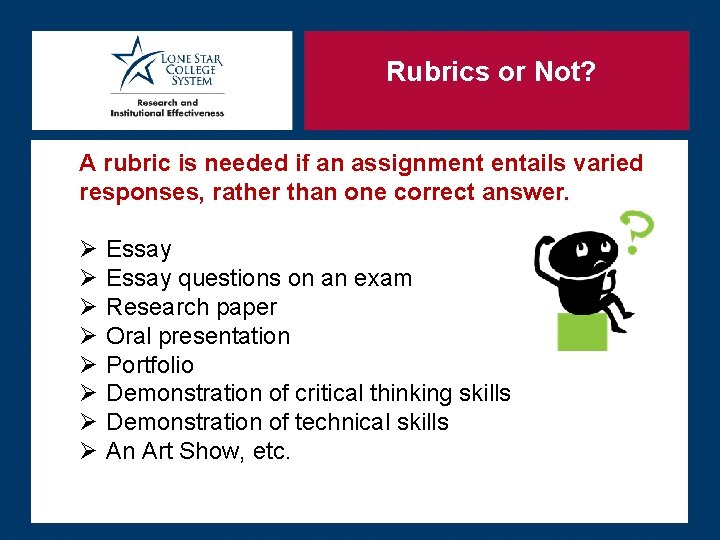 LONE STAR COLLEGE SYSTEM
Research and Institutional Effectiveness

Rubrics or Not?

A rubric is needed if an assignment entails varied responses, rather than one correct answer.

➢ Essay
➢ Essay questions on an exam
➢ Research paper
➢ Oral presentation
➢ Portfolio
➢ Demonstration of critical thinking skills
➢ Demonstration of technical skills
➢ An Art Show, etc.

?